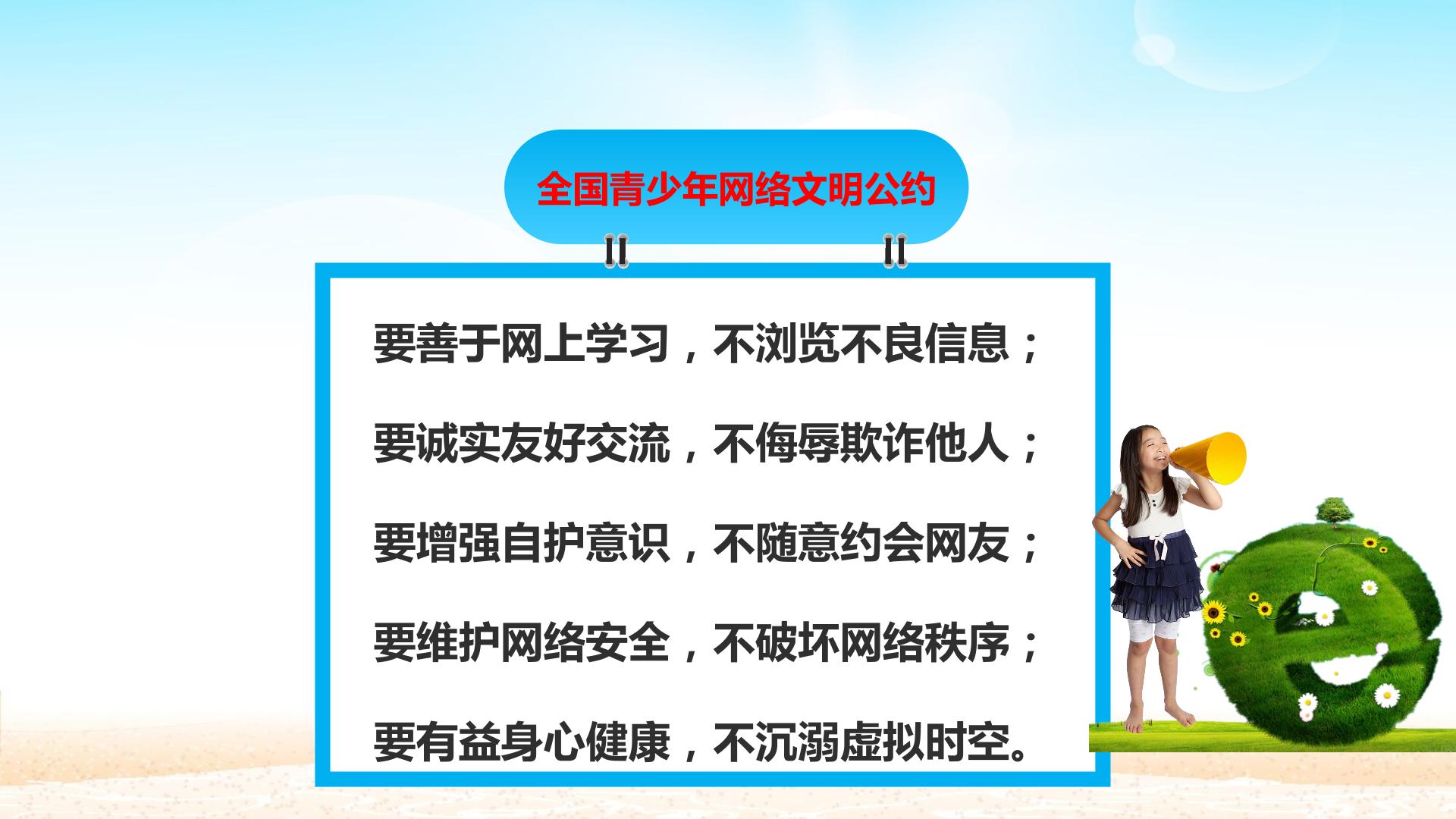 全国青少年网络文明公约

要善于网上学习，不浏览不良信息；

要诚实友好交流，不侮辱欺诈他人；

要增强自护意识，不随意约会网友；

要维护网络安全，不破坏网络秩序；

要有益身心健康，不沉溺虚拟时空。